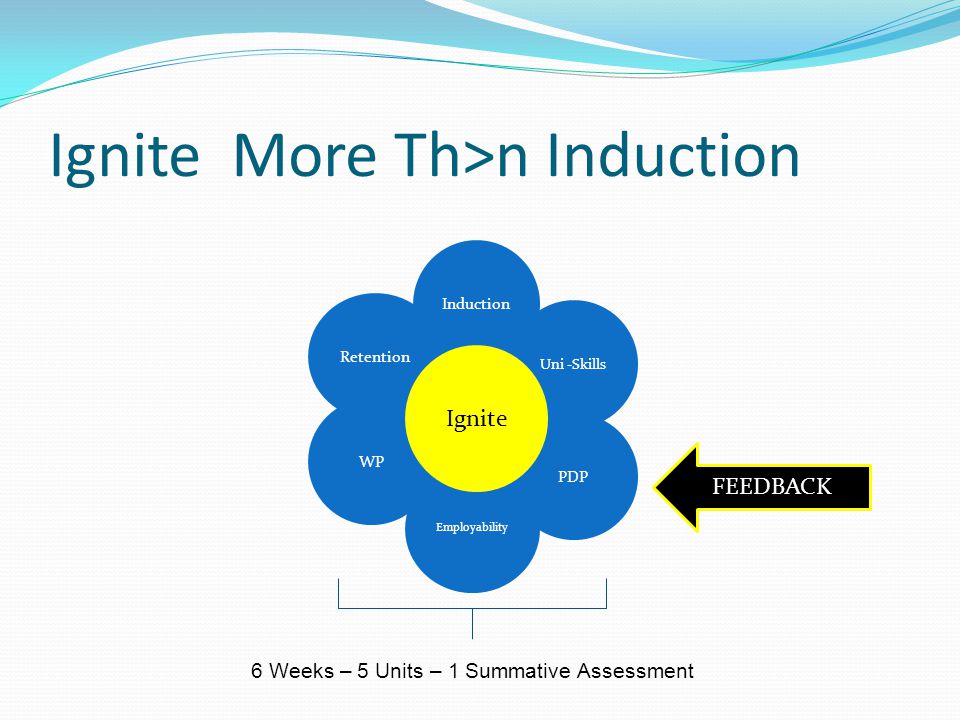 Ignite More Th>n Induction

Induction

Retention

Uni -Skills

Ignite

WP

PDP

Employability

FEEDBACK

6 Weeks – 5 Units – 1 Summative Assessment